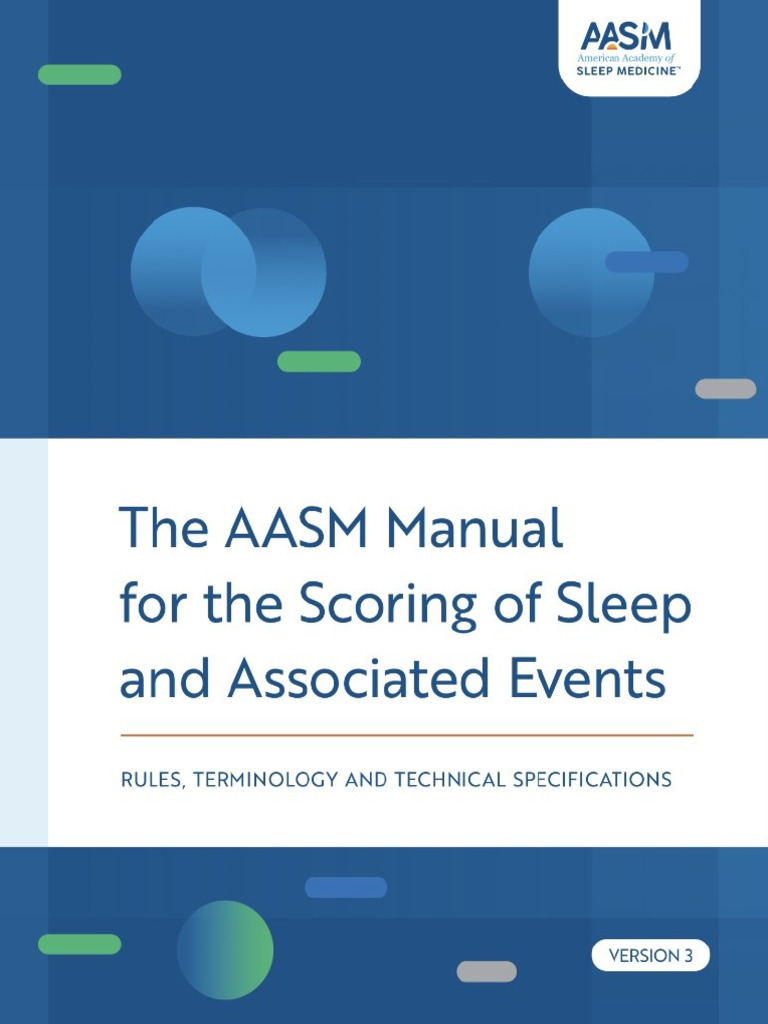 AASM
American Academy of
SLEEP MEDICINE™

The AASM Manual for the Scoring of Sleep and Associated Events

RULES, TERMINOLOGY AND TECHNICAL SPECIFICATIONS

VERSION 3